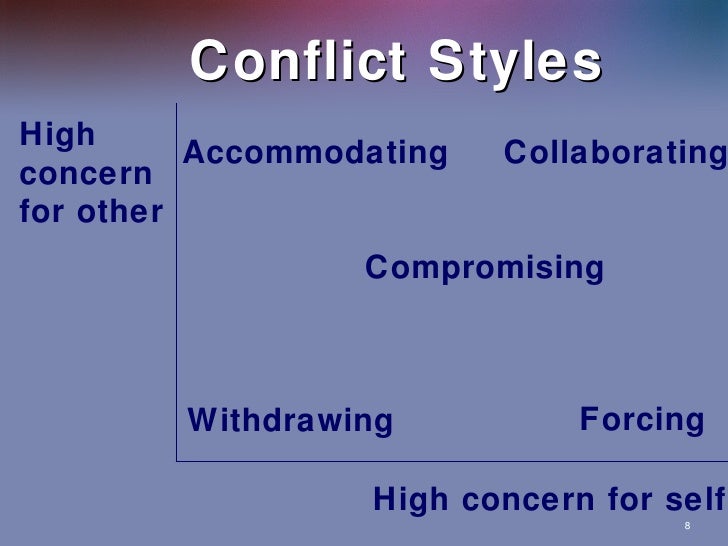 Conflict Styles

High concern for other

Accommodating

Collaborating

Compromising

Withdrawing

Forcing

High concern for self

8